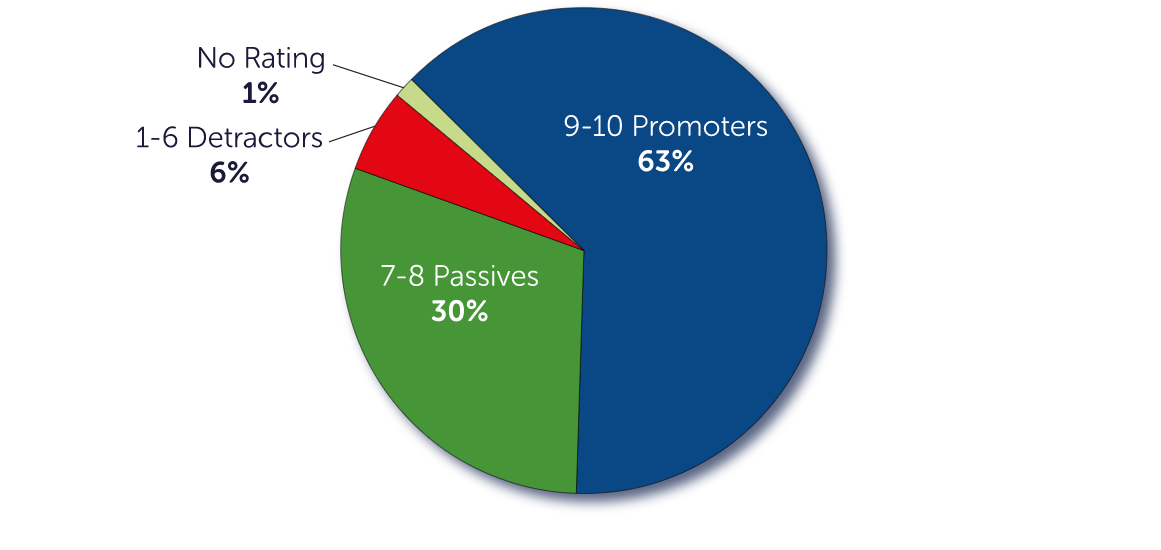 No Rating
1%

1-6 Detractors
6%

9-10 Promoters
63%

7-8 Passives
30%